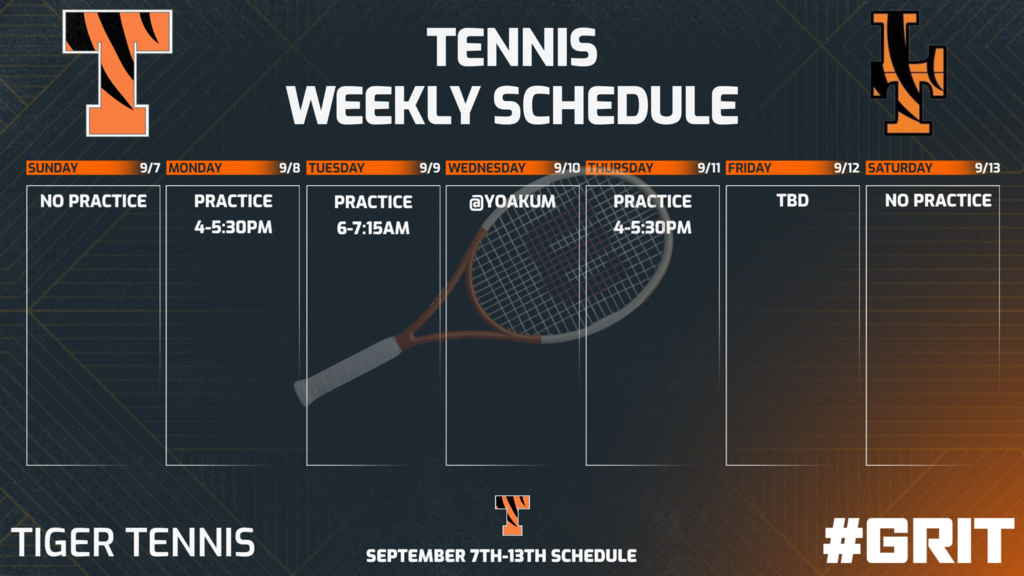 TENNIS
WEEKLY SCHEDULE

| SUNDAY 9/7 | MONDAY 9/8 | TUESDAY 9/9 | WEDNESDAY 9/10 | THURSDAY 9/11 | FRIDAY 9/12 | SATURDAY 9/13 |
|---|---|---|---|---|---|---|
| NO PRACTICE | PRACTICE 4-5:30PM | PRACTICE 6-7:15AM | @YOAKUM | PRACTICE 4-5:30PM | TBD | NO PRACTICE |

TIGER TENNIS

SEPTEMBER 7TH-13TH SCHEDULE

#GRIT